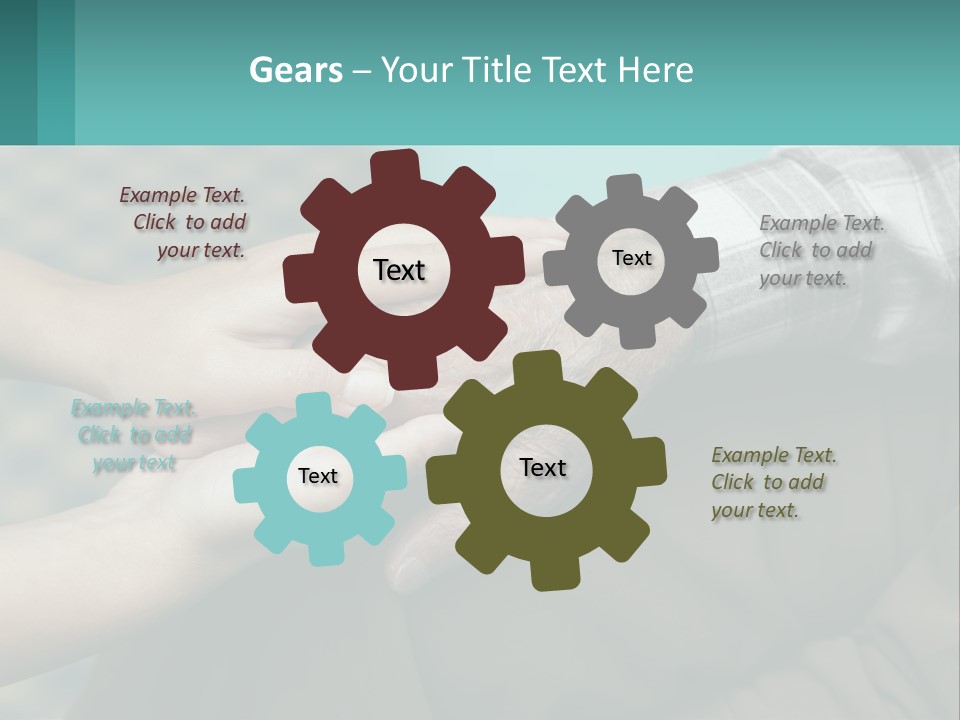 Gears – Your Title Text Here

Example Text. Click to add your text.

Text

Text

Example Text. Click to add your text.

Example Text. Click to add your text

Text

Text

Example Text. Click to add your text.